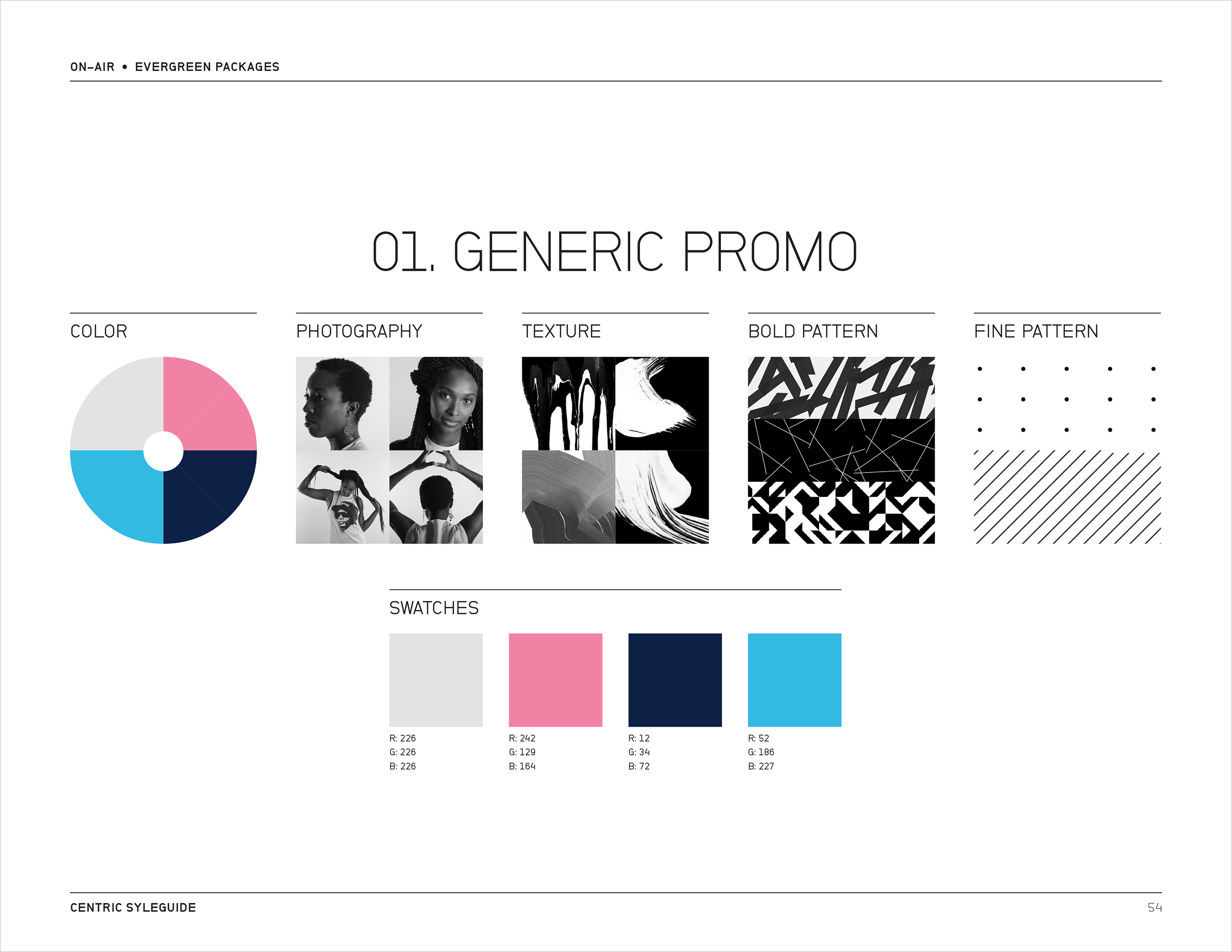 ON–AIR • EVERGREEN PACKAGES

01. GENERIC PROMO

COLOR

PHOTOGRAPHY

TEXTURE

BOLD PATTERN

FINE PATTERN

SWATCHES

R: 226
G: 226
B: 226

R: 242
G: 129
B: 164

R: 12
G: 34
B: 72

R: 52
G: 186
B: 227

CENTRIC SYLEGUIDE

54